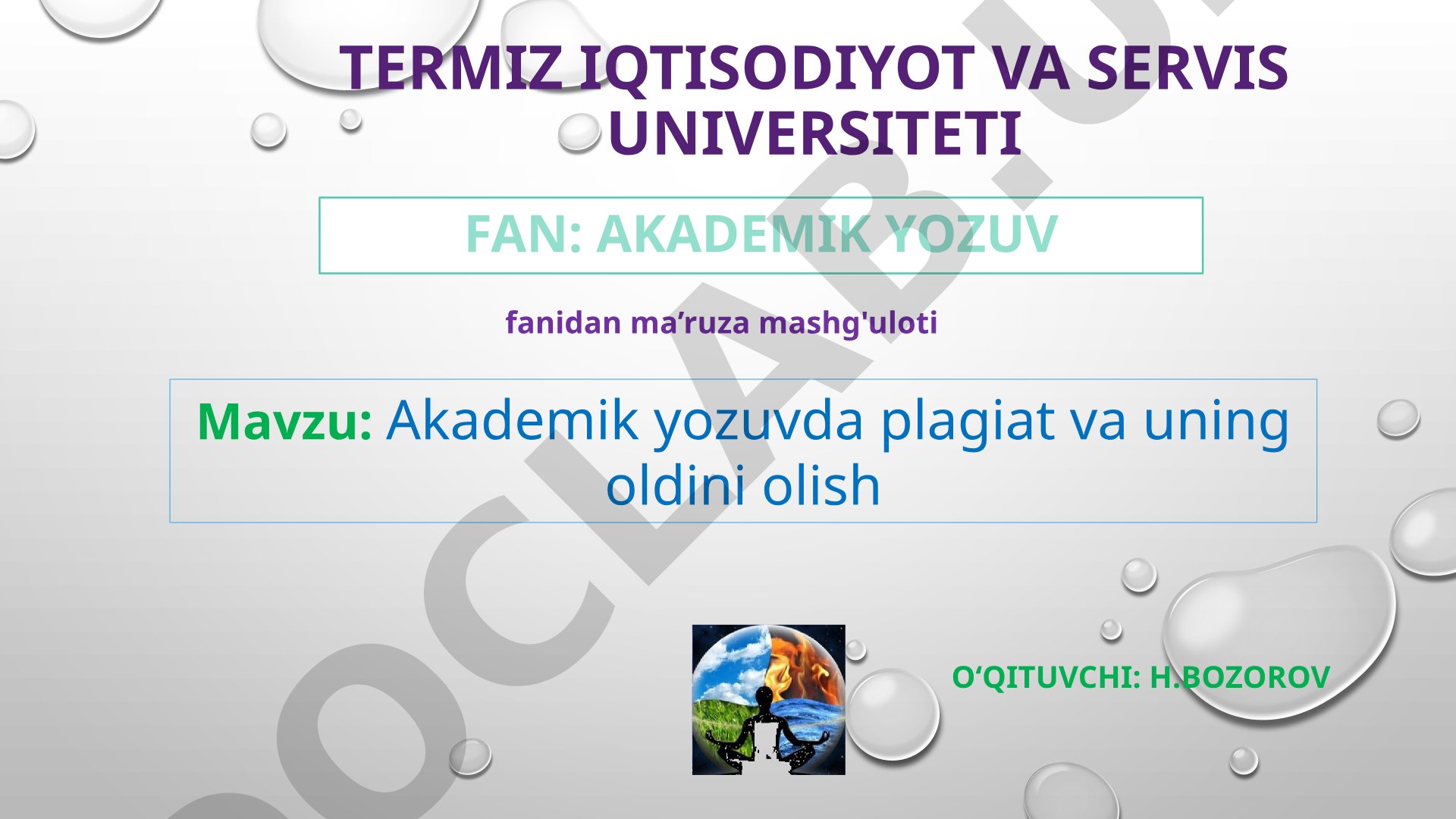 TERMIZ IQTISODIYOT VA SERVIS UNIVERSITETI

FAN: AKADEMIK YOZUV

fanidan ma’ruza mashg'uloti

Mavzu: Akademik yozuvda plagiat va uning oldini olish

O‘QITUVCHI: H.BOZOROV

OCLAB.U